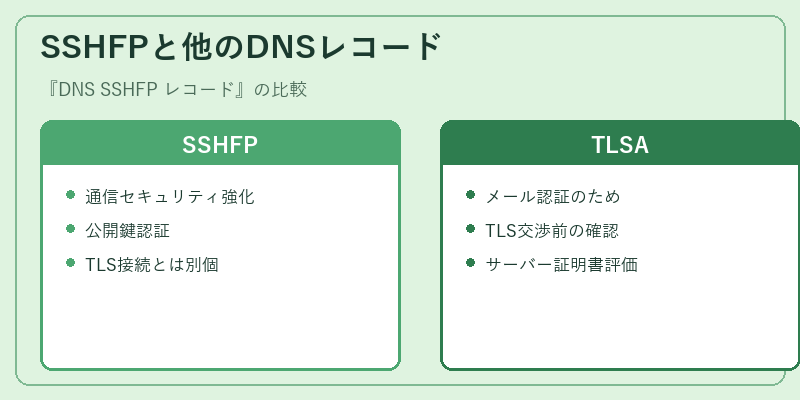 SSHFPと他のDNSレコード

『DNS SSHFP レコード』の比較

SSHFP

- 通信セキュリティ強化
- 公開鍵認証
- TLS接続とは別個

TLSA

- メール認証のため
- TLS交渉前の確認
- サーバー証明書評価